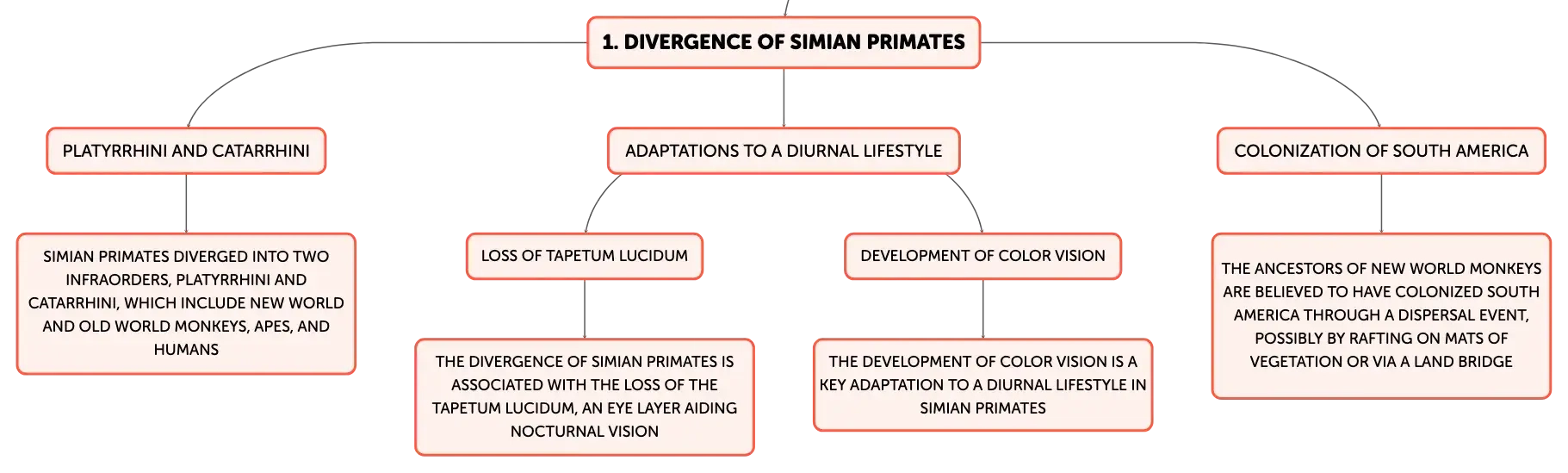 1. DIVERGENCE OF SIMIAN PRIMATES

PLATYRRHINI AND CATARRHINI

SIMIAN PRIMATES DIVERGED INTO TWO INFRAORDERS, PLATYRRHINI AND CATARRHINI, WHICH INCLUDE NEW WORLD AND OLD WORLD MONKEYS, APES, AND HUMANS

ADAPTATIONS TO A DIURNAL LIFESTYLE

LOSS OF TAPETUM LUCIDUM

THE DIVERGENCE OF SIMIAN PRIMATES IS ASSOCIATED WITH THE LOSS OF THE TAPETUM LUCIDUM, AN EYE LAYER AIDING NOCTURNAL VISION

DEVELOPMENT OF COLOR VISION

THE DEVELOPMENT OF COLOR VISION IS A KEY ADAPTATION TO A DIURNAL LIFESTYLE IN SIMIAN PRIMATES

COLONIZATION OF SOUTH AMERICA

THE ANCESTORS OF NEW WORLD MONKEYS ARE BELIEVED TO HAVE COLONIZED SOUTH AMERICA THROUGH A DISPERSAL EVENT, POSSIBLY BY RAFTING ON MATS OF VEGETATION OR VIA A LAND BRIDGE